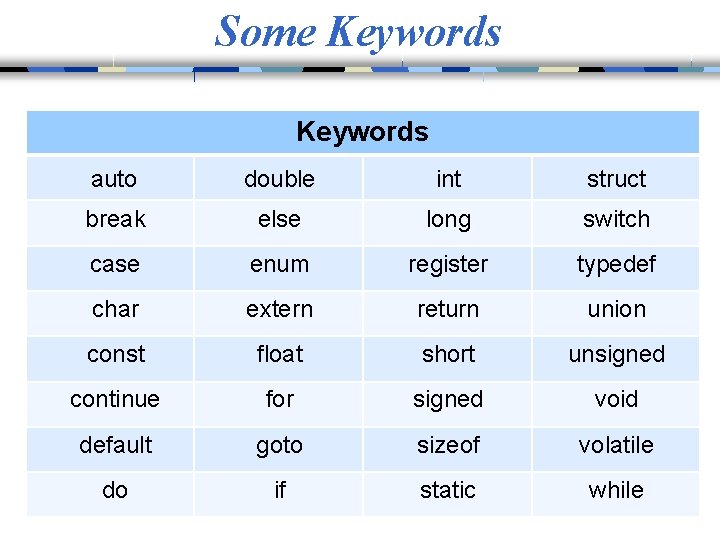 Some Keywords

| Keywords | | | |
|---|---|---|---|
| auto | double | int | struct |
| break | else | long | switch |
| case | enum | register | typedef |
| char | extern | return | union |
| const | float | short | unsigned |
| continue | for | signed | void |
| default | goto | sizeof | volatile |
| do | if | static | while |